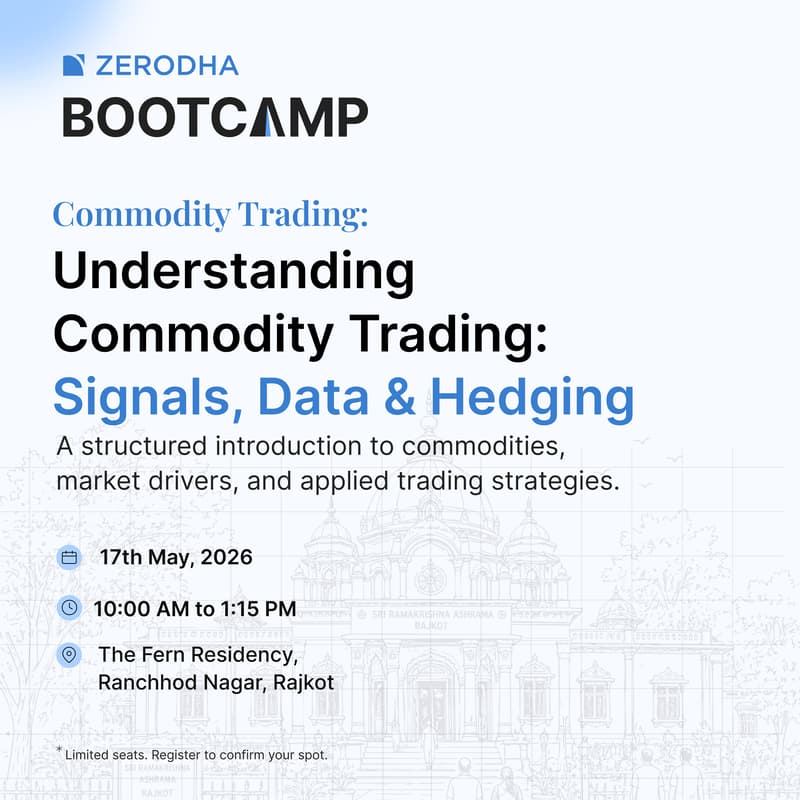 ZERODHA
BOOTCAMP

Commodity Trading:

Understanding Commodity Trading: Signals, Data & Hedging

A structured introduction to commodities, market drivers, and applied trading strategies.

17th May, 2026

10:00 AM to 1:15 PM

The Fern Residency, Ranchhod Nagar, Rajkot

SRI RAMAKRISHNA ASHRAMA RAJKOT

* Limited seats. Register to confirm your spot.